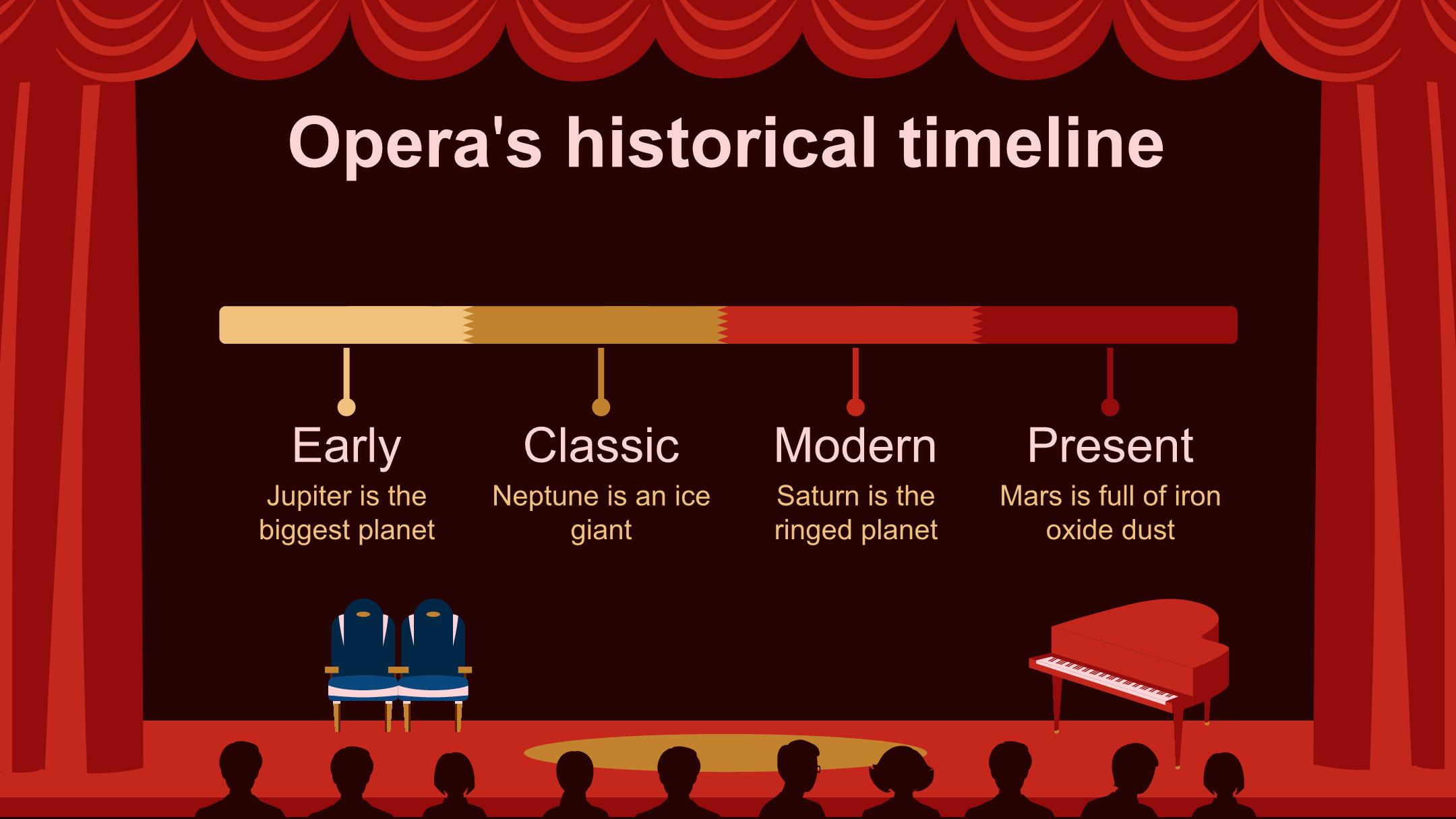 Opera's historical timeline

Early
Jupiter is the biggest planet

Classic
Neptune is an ice giant

Modern
Saturn is the ringed planet

Present
Mars is full of iron oxide dust